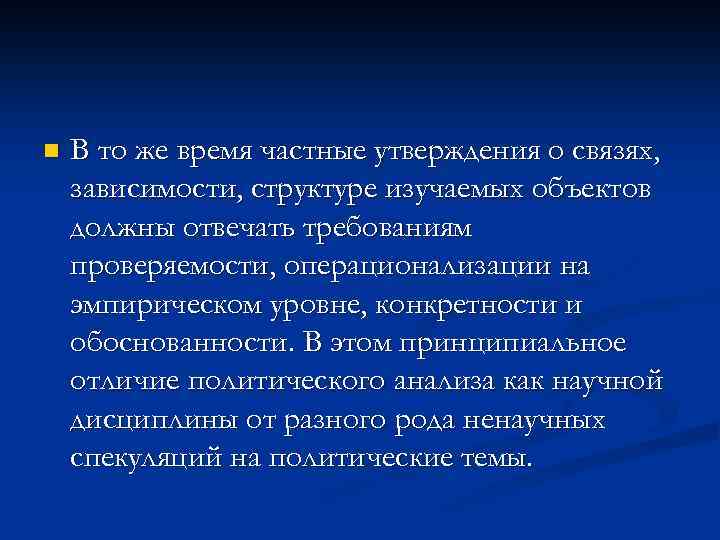 В то же время частные утверждения о связях, зависимости, структуре изучаемых объектов должны отвечать требованиям проверяемости, операционализации на эмпирическом уровне, конкретности и обоснованности. В этом принципиальное отличие политического анализа как научной дисциплины от разного рода ненаучных спекуляций на политические темы.